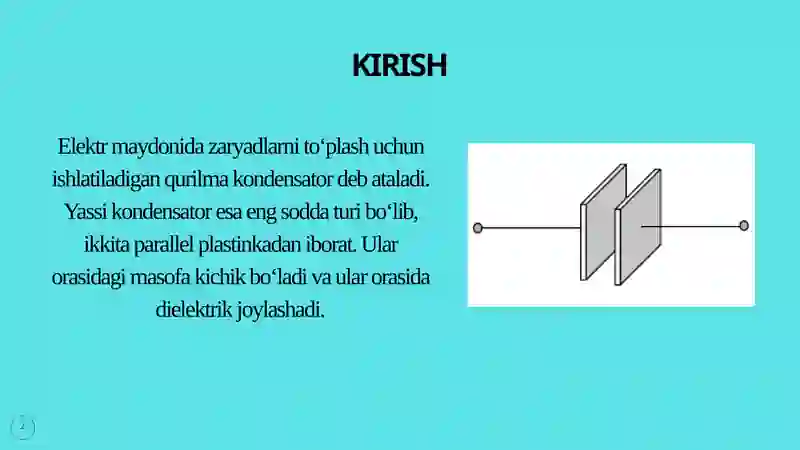 KIRISH

Elektr maydonida zaryadlarni to‘plash uchun ishlatiladigan qurilma kondensator deb ataladi. Yassi kondensator esa eng sodda turi bo‘lib, ikkita parallel plastinkadan iborat. Ular orasidagi masofa kichik bo‘ladi va ular orasida dielektrik joylashadi.

2